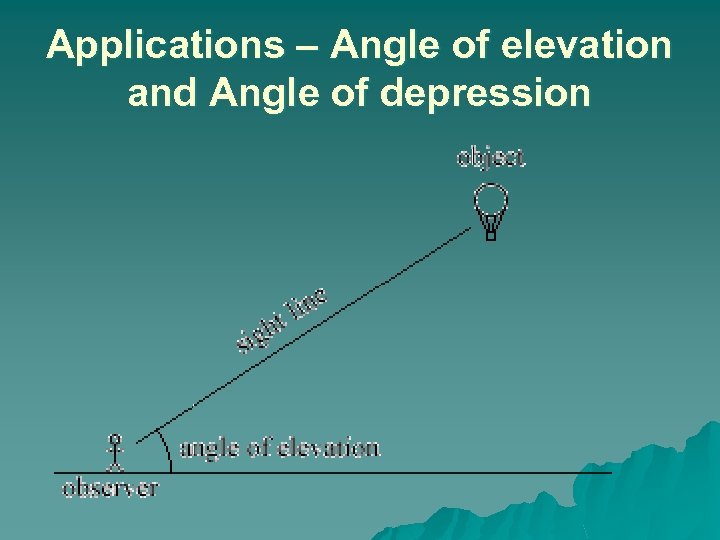 Applications – Angle of elevation and Angle of depression

object

sight line

angle of elevation

observer